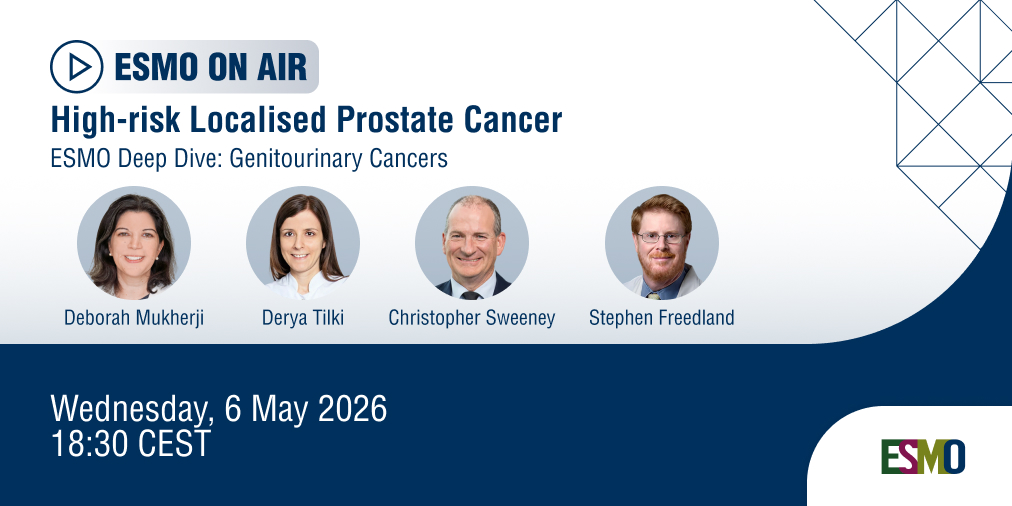 ESMO ON AIR

High-risk Localised Prostate Cancer

ESMO Deep Dive: Genitourinary Cancers

Deborah Mukherji

Derya Tilki

Christopher Sweeney

Stephen Freedland

Wednesday, 6 May 2026
18:30 CEST

ESMO